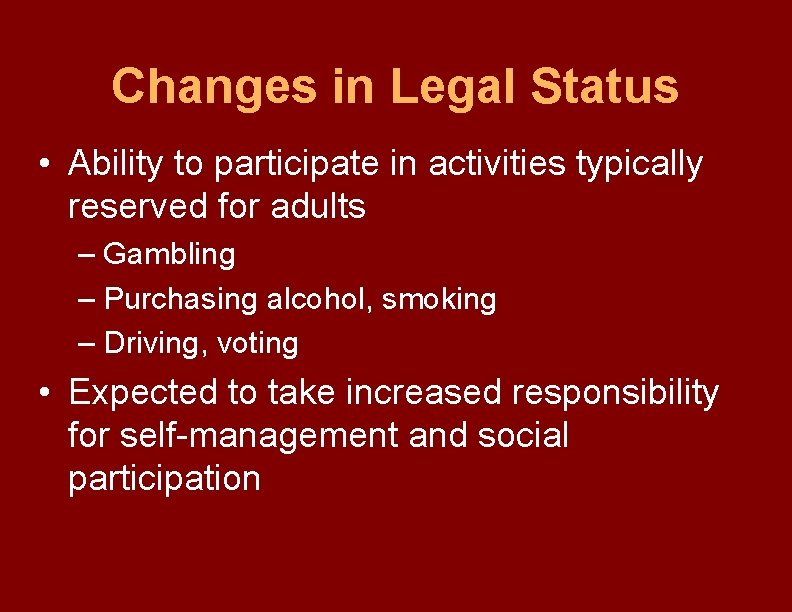 Changes in Legal Status

• Ability to participate in activities typically reserved for adults

– Gambling

– Purchasing alcohol, smoking

– Driving, voting

• Expected to take increased responsibility for self-management and social participation